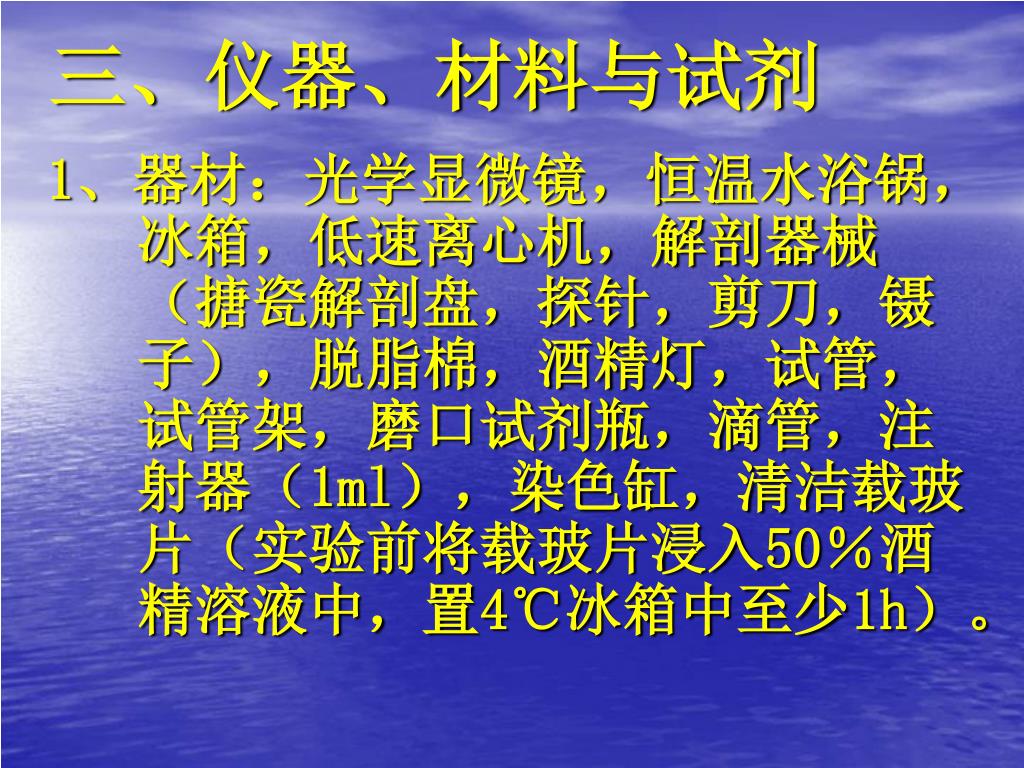 三、仪器、材料与试剂

1、器材：光学显微镜，恒温水浴锅，冰箱，低速离心机，解剖器械（搪瓷解剖盘，探针，剪刀，镊子），脱脂棉，酒精灯，试管，试管架，磨口试剂瓶，滴管，注射器（1ml），染色缸，清洁载玻片（实验前将载玻片浸入50％酒精溶液中，置4℃冰箱中至少1h）。